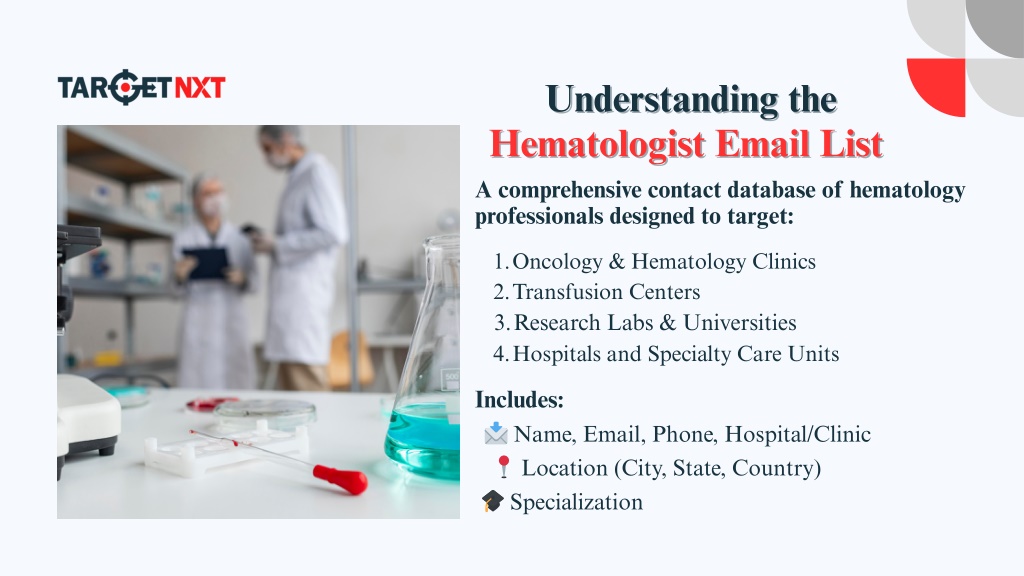 TARGETNXT

Understanding the
Hematologist Email List

A comprehensive contact database of hematology professionals designed to target:

1. Oncology & Hematology Clinics
2. Transfusion Centers
3. Research Labs & Universities
4. Hospitals and Specialty Care Units

Includes:
📩 Name, Email, Phone, Hospital/Clinic
📍 Location (City, State, Country)
🎓 Specialization